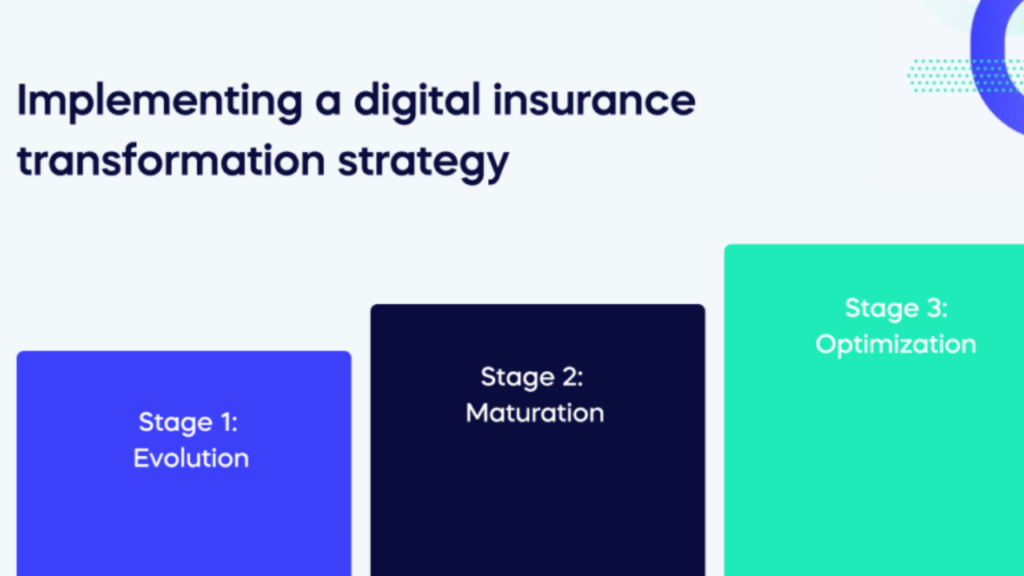 Implementing a digital insurance transformation strategy

Stage 1:
Evolution

Stage 2:
Maturation

Stage 3:
Optimization